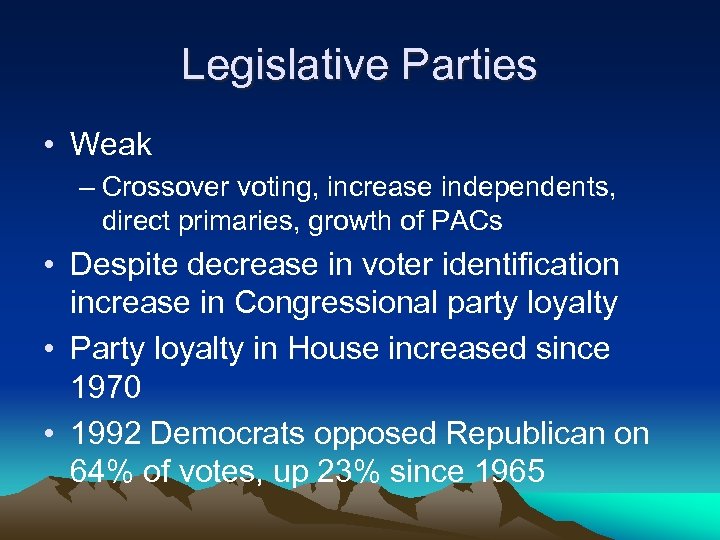 Legislative Parties

• Weak
– Crossover voting, increase independents, direct primaries, growth of PACs

• Despite decrease in voter identification increase in Congressional party loyalty

• Party loyalty in House increased since 1970

• 1992 Democrats opposed Republican on 64% of votes, up 23% since 1965